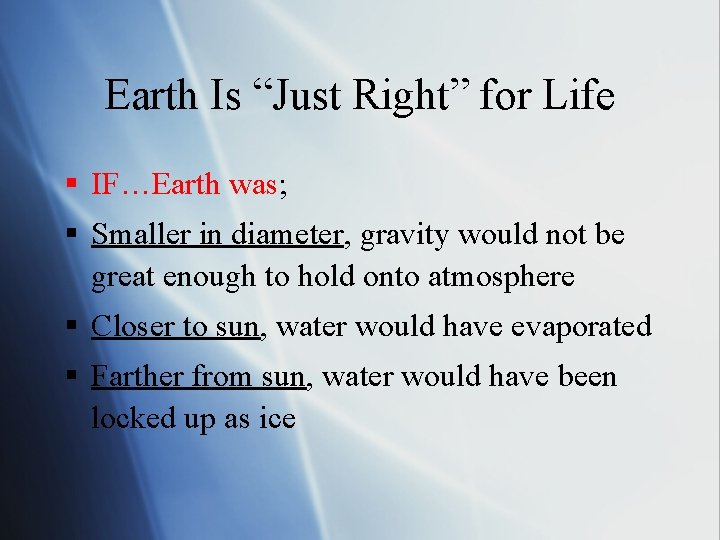 Earth Is “Just Right” for Life

▪ IF…Earth was;

▪ Smaller in diameter, gravity would not be great enough to hold onto atmosphere

▪ Closer to sun, water would have evaporated

▪ Farther from sun, water would have been locked up as ice